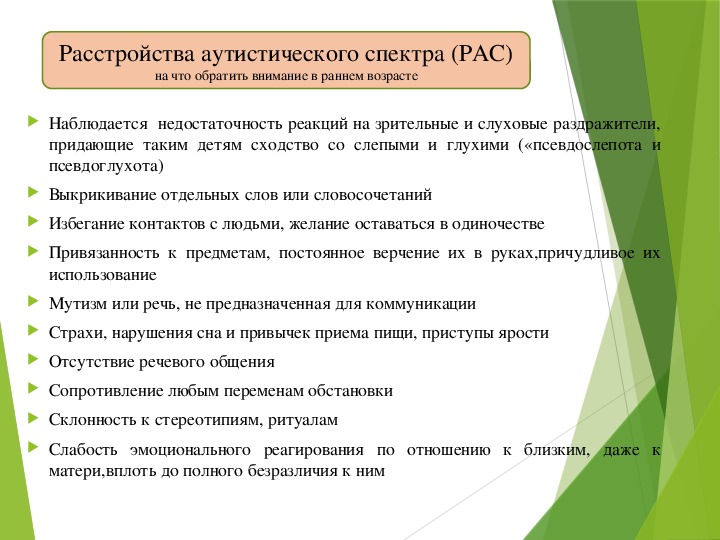 Расстройства аутистического спектра (РАС)
на что обратить внимание в раннем возрасте

Наблюдается недостаточность реакций на зрительные и слуховые раздражители, придающие таким детям сходство со слепыми и глухими («псевдослепота и псевдоглухота)

Выкрикивание отдельных слов или словосочетаний

Избегание контактов с людьми, желание оставаться в одиночестве

Привязанность к предметам, постоянное верчение их в руках,причудливое их использование

Мутизм или речь, не предназначенная для коммуникации

Страхи, нарушения сна и привычек приема пищи, приступы ярости

Отсутствие речевого общения

Сопротивление любым переменам обстановки

Склонность к стереотипиям, ритуалам

Слабость эмоционального реагирования по отношению к близким, даже к матери,вплоть до полного безразличия к ним